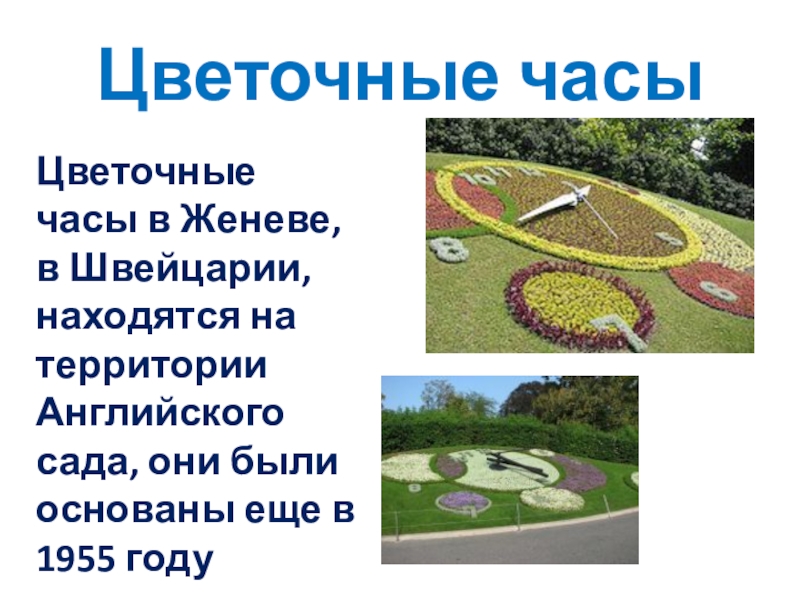 Цветочные часы

Цветочные часы в Женеве, в Швейцарии, находятся на территории Английского сада, они были основаны еще в 1955 году